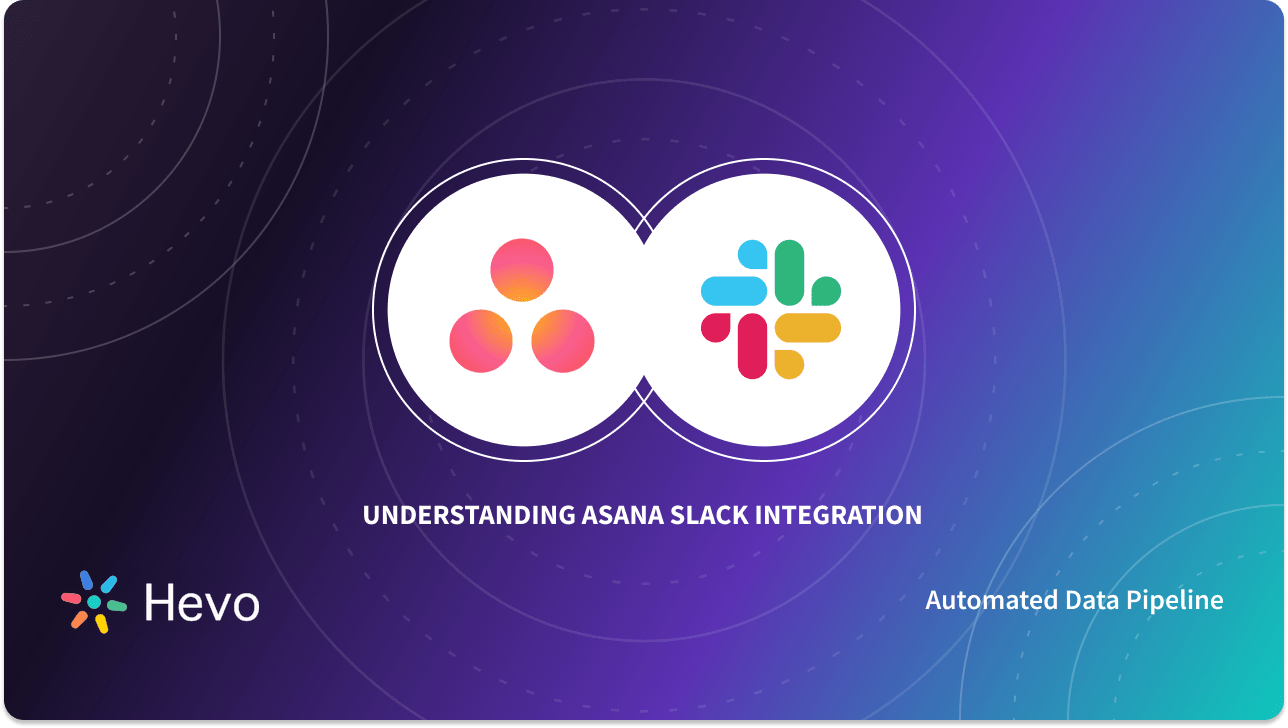 UNDERSTANDING ASANA SLACK INTEGRATION

Hevo

Automated Data Pipeline